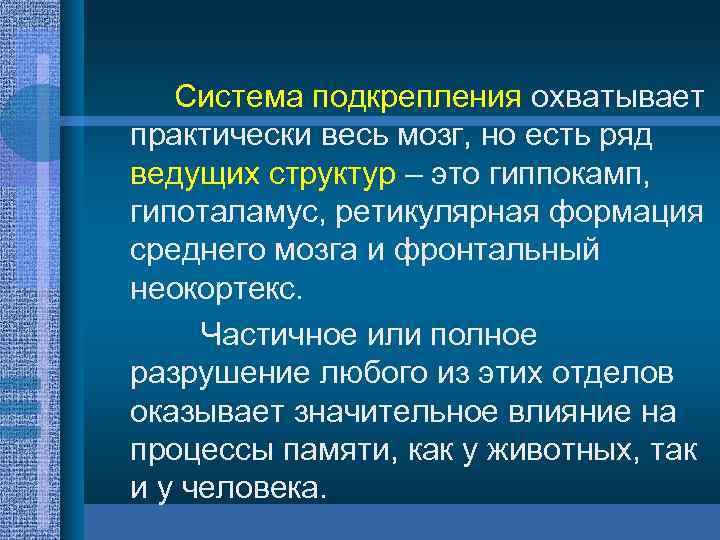 Система подкрепления охватывает практически весь мозг, но есть ряд ведущих структур – это гиппокамп, гипоталамус, ретикулярная формация среднего мозга и фронтальный неокортекс.

Частичное или полное разрушение любого из этих отделов оказывает значительное влияние на процессы памяти, как у животных, так и у человека.